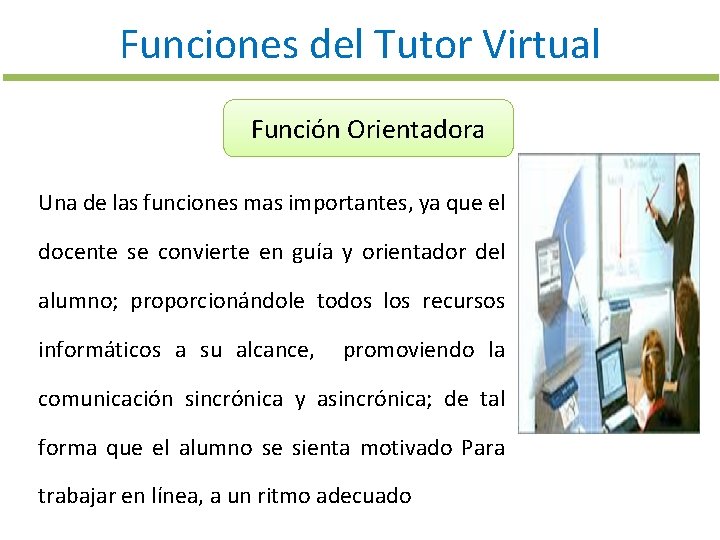 Funciones del Tutor Virtual

Función Orientadora

Una de las funciones mas importantes, ya que el docente se convierte en guía y orientador del alumno; proporcionándole todos los recursos informáticos a su alcance, promoviendo la comunicación sincrónica y asincrónica; de tal forma que el alumno se sienta motivado Para trabajar en línea, a un ritmo adecuado